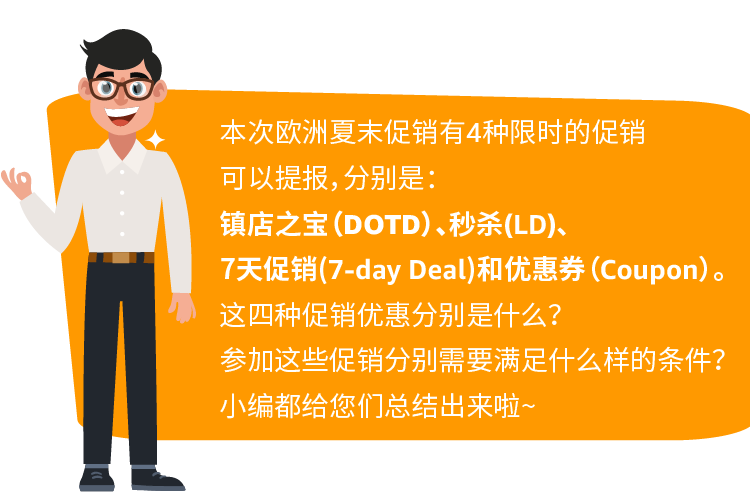 本次欧洲夏末促销有4种限时的促销可以提报，分别是：
镇店之宝（DOTD）、秒杀(LD)、7天促销(7-day Deal)和优惠券（Coupon）。
这四种促销优惠分别是什么？
参加这些促销分别需要满足什么样的条件？
小编都给您们总结出来啦~